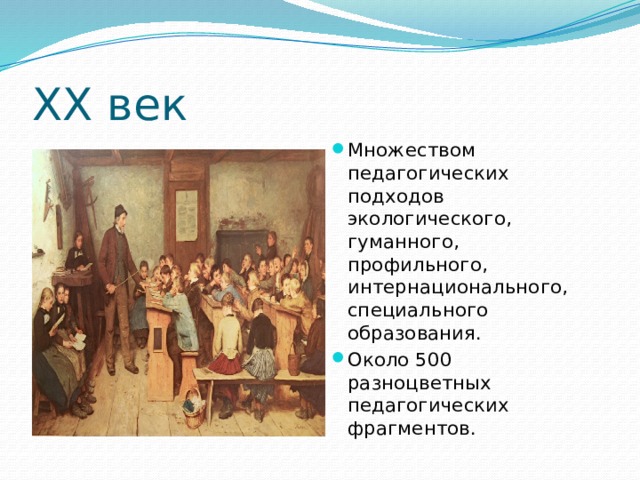 XX век

Множеством педагогических подходов экологического, гуманного, профильного, интернационального, специального образования.

Около 500 разноцветных педагогических фрагментов.